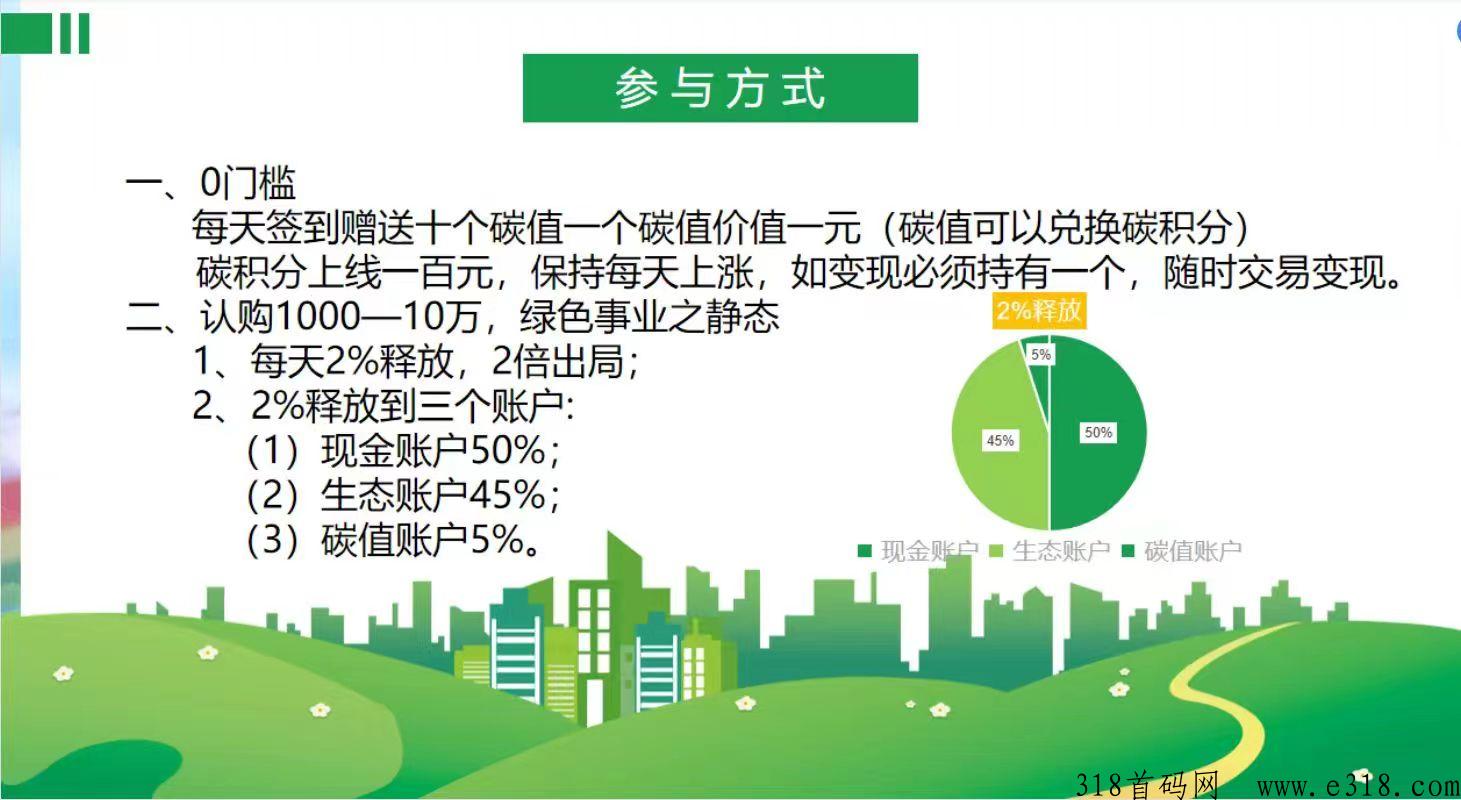 参与方式

一、0门槛
每天签到赠送十个碳值一个碳值价值一元（碳值可以兑换碳积分）
碳积分上线一百元，保持每天上涨，如变现必须持有一个，随时交易变现。
二、认购1000—10万，绿色事业之静态
1、每天2%释放，2倍出局；
2、2%释放到三个账户：
（1）现金账户50%；
（2）生态账户45%；
（3）碳值账户5%。

2%释放
5%
45%
50%
现金账户 生态账户 碳值账户

318首码网 www.e318.com